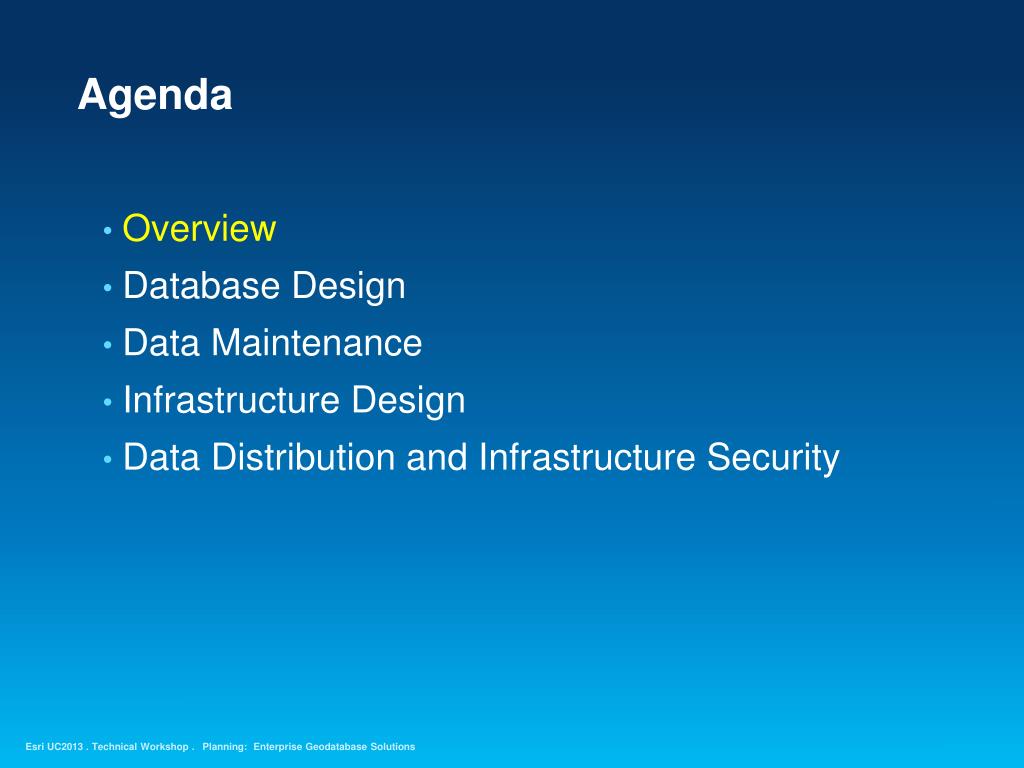 Agenda

• Overview
• Database Design
• Data Maintenance
• Infrastructure Design
• Data Distribution and Infrastructure Security

Esri UC2013 . Technical Workshop . Planning: Enterprise Geodatabase Solutions